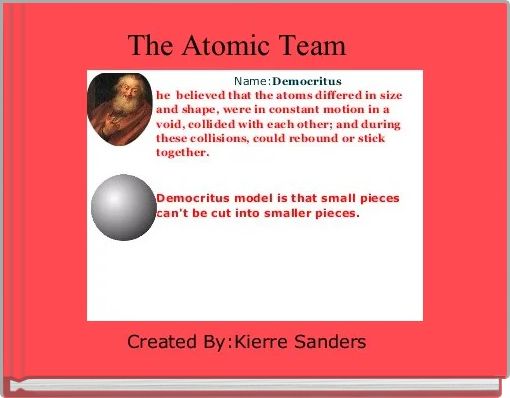 The Atomic Team

Name:Democritus

he believed that the atoms differed in size and shape, were in constant motion in a void, collided with each other; and during these collisions, could rebound or stick together.

Democritus model is that small pieces can't be cut into smaller pieces.

Created By:Kierre Sanders